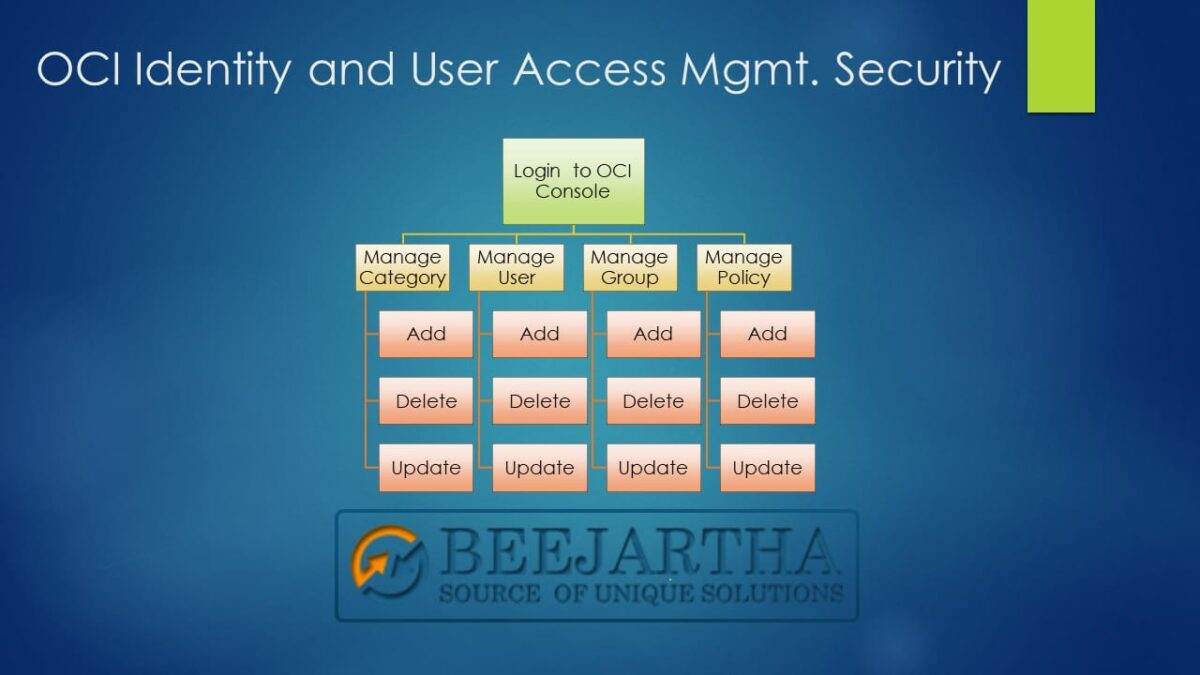 OCI Identity and User Access Mgmt. Security

Login to OCI Console

Manage Category

Add

Delete

Update

Manage User

Add

Delete

Update

Manage Group

Add

Delete

Update

Manage Policy

Add

Delete

Update

BEEJARTHA
SOURCE OF UNIQUE SOLUTIONS